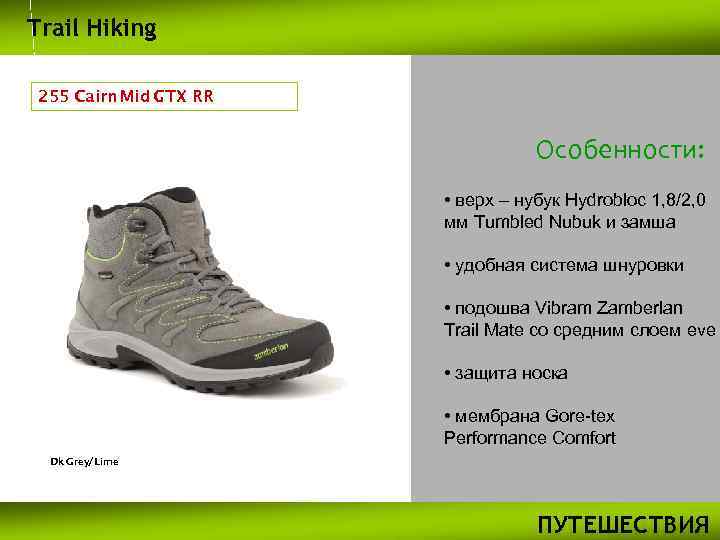 Trail Hiking

255 Cairn Mid GTX RR

zamberlan

Dk Grey/Lime

Особенности:

• верх – нубук Hydrobloc 1,8/2,0 мм Tumbled Nubuk и замша

• удобная система шнуровки

• подошва Vibram Zamberlan Trail Mate со средним слоем eve

• защита носка

• мембрана Gore-tex Performance Comfort

ПУТЕШЕСТВИЯ